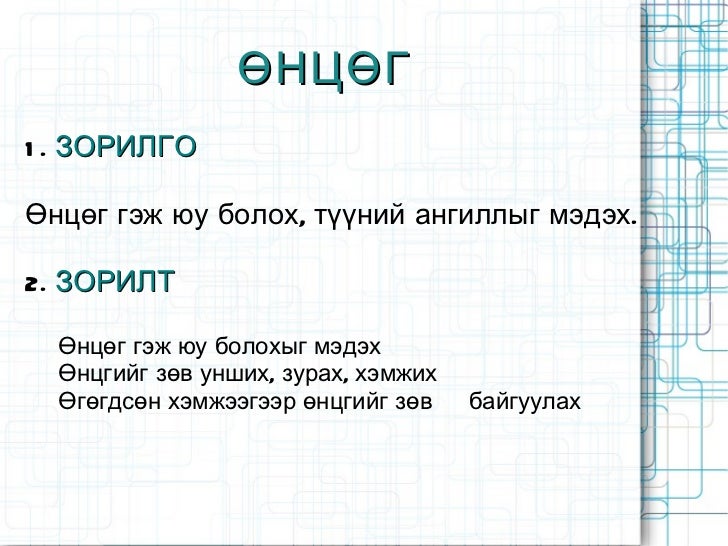 ӨНЦӨГ

1. ЗОРИЛГО

Өнцөг гэж юу болох, түүний ангиллыг мэдэх.

2. ЗОРИЛТ

Өнцөг гэж юу болохыг мэдэх
Өнцгийг зөв унших, зурах, хэмжих
Өгөгдсөн хэмжээгээр өнцгийг зөв байгуулах